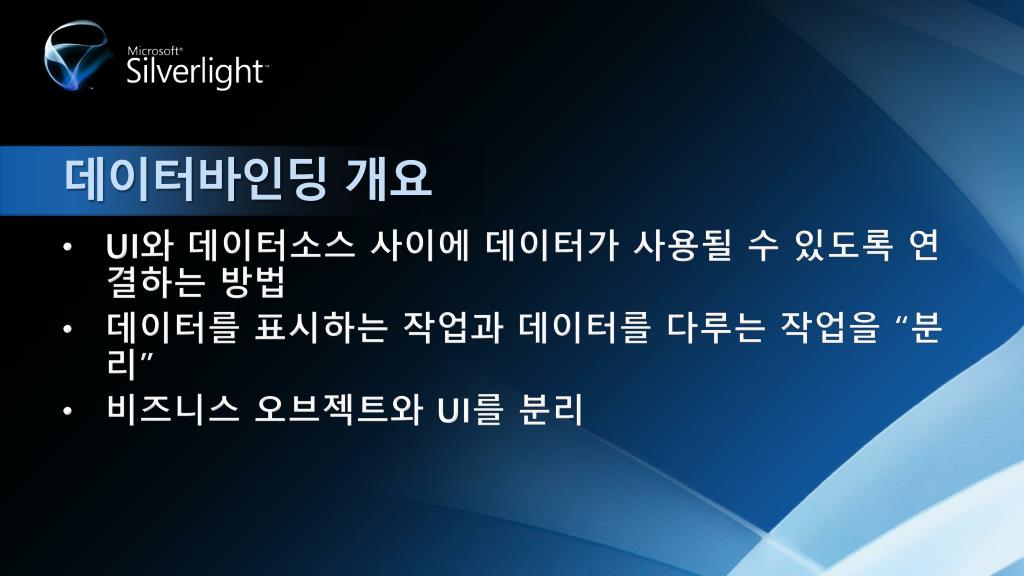 Microsoft® Silverlight™

데이터바인딩 개요

• UI와 데이터소스 사이에 데이터가 사용될 수 있도록 연결하는 방법
• 데이터를 표시하는 작업과 데이터를 다루는 작업을 “분리”
• 비즈니스 오브젝트와 UI를 분리